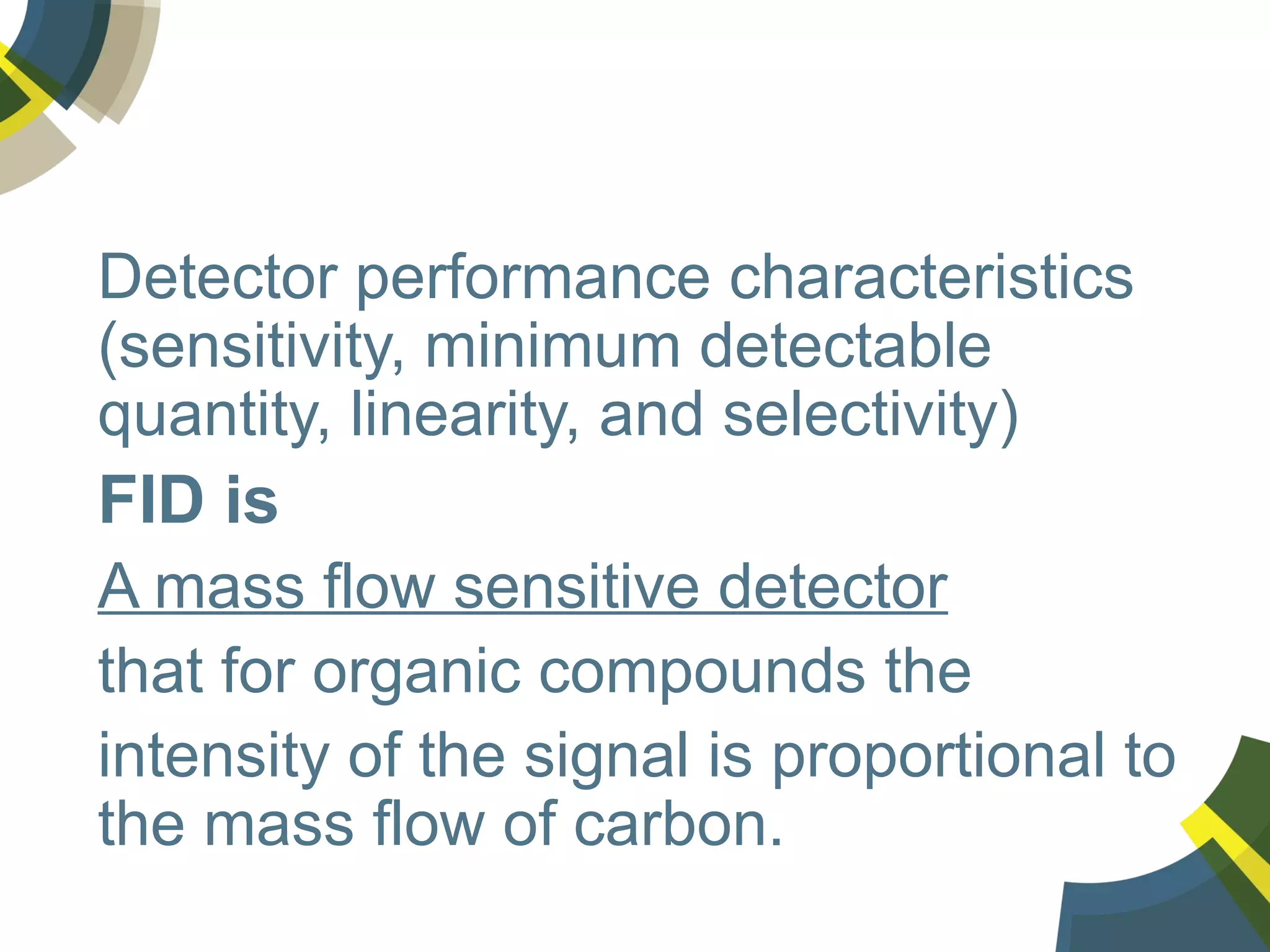 Detector performance characteristics (sensitivity, minimum detectable quantity, linearity, and selectivity)

FID is

A mass flow sensitive detector

that for organic compounds the

intensity of the signal is proportional to the mass flow of carbon.